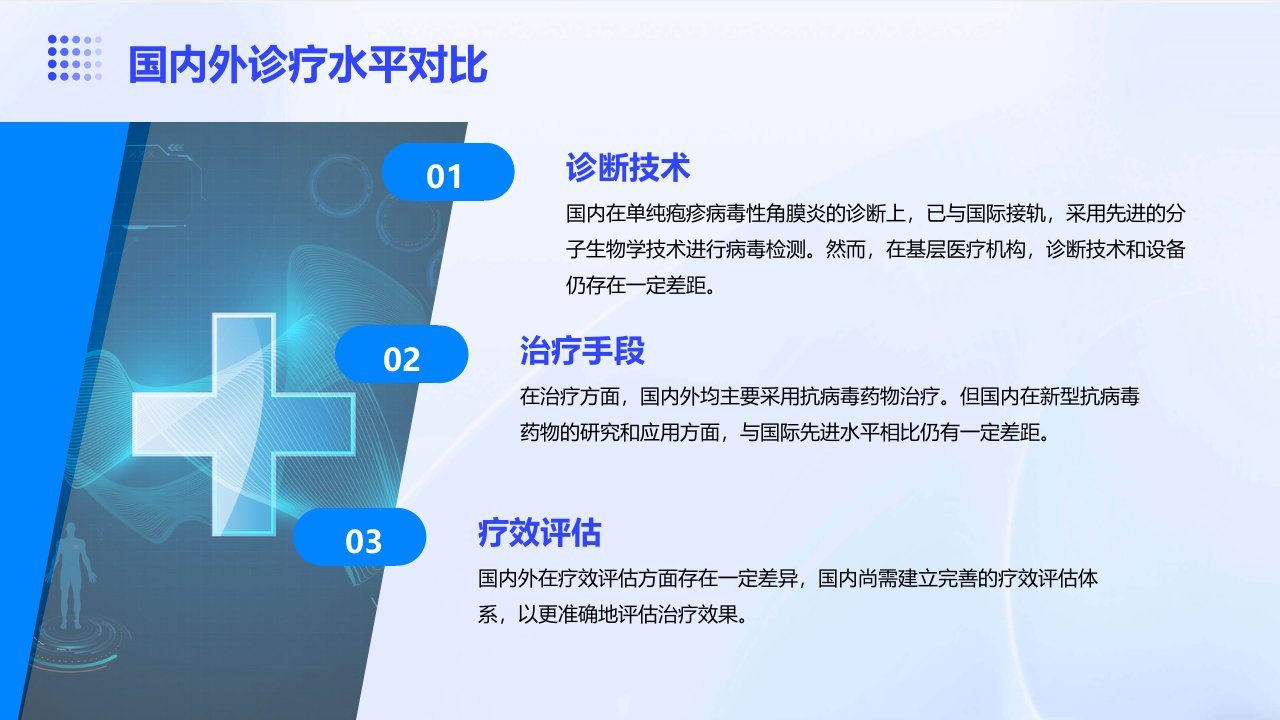 国内外诊疗水平对比

01

诊断技术

国内在单纯疱疹病毒性角膜炎的诊断上，已与国际接轨，采用先进的分子生物学技术进行病毒检测。然而，在基层医疗机构，诊断技术和设备仍存在一定差距。

02

治疗手段

在治疗方面，国内外均主要采用抗病毒药物治疗。但国内在新型抗病毒药物的研究和应用方面，与国际先进水平相比仍有一定差距。

03

疗效评估

国内外在疗效评估方面存在一定差异，国内尚需建立完善的疗效评估体系，以更准确地评估治疗效果。